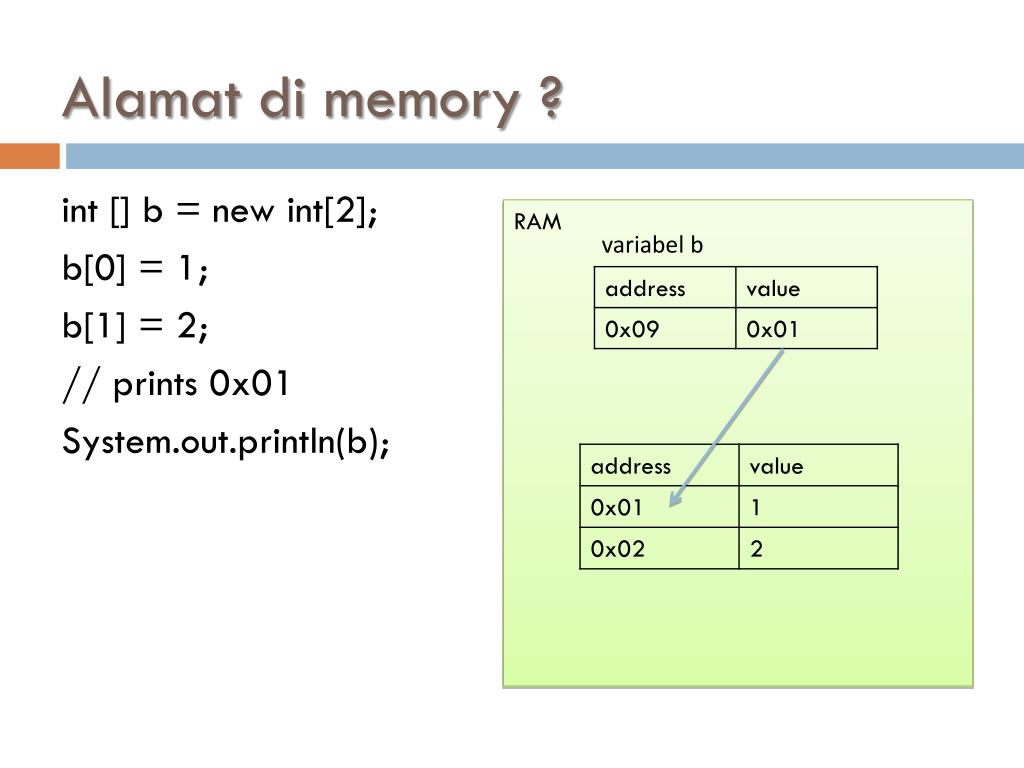 Alamat di memory ?

int [] b = new int[2];
b[0] = 1;
b[1] = 2;
// prints 0x01
System.out.println(b);

RAM

variabel b

| address | value |
|---|---|
| 0x09 | 0x01 |

| address | value |
|---|---|
| 0x01 | 1 |
| 0x02 | 2 |